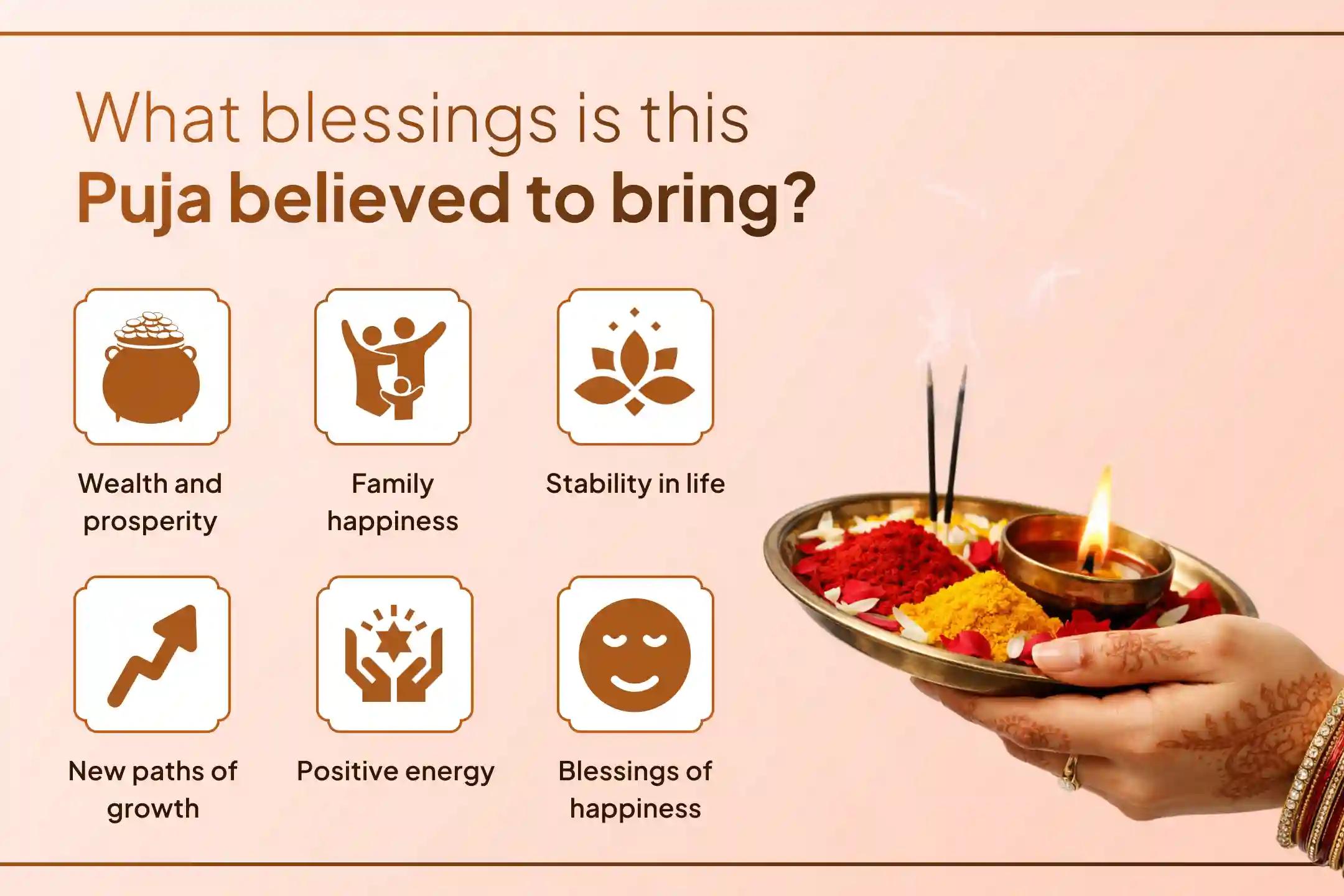 What blessings is this
Puja believed to bring?

Wealth and prosperity

Family happiness

Stability in life

New paths of growth

Positive energy

Blessings of happiness